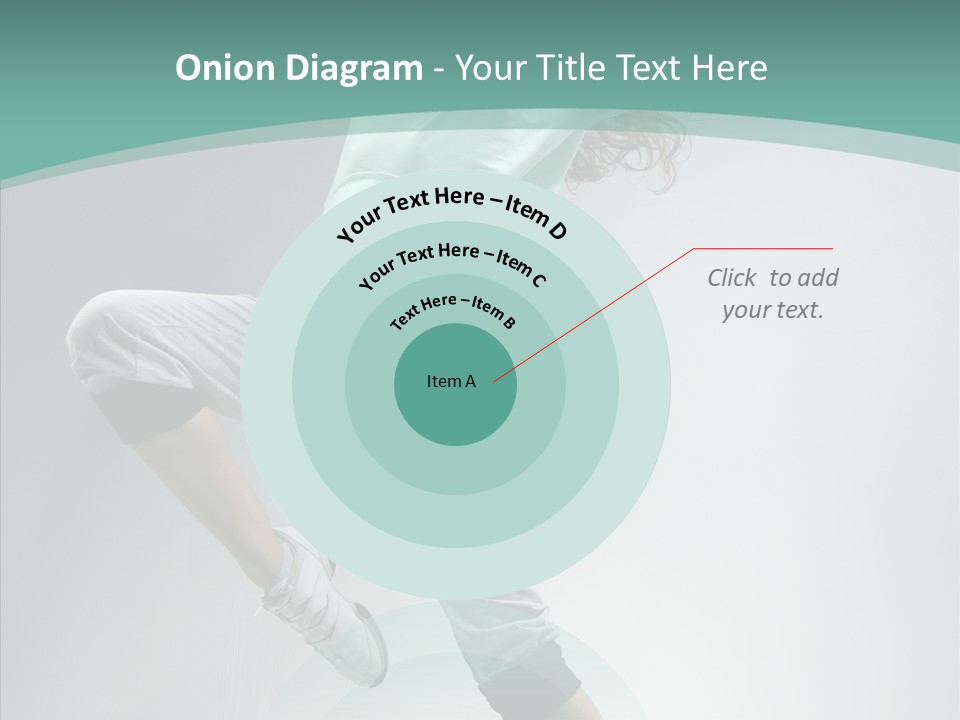 Onion Diagram - Your Title Text Here

Your Text Here – Item D

Your Text Here – Item C

Text Here – Item B

Item A

Click to add your text.